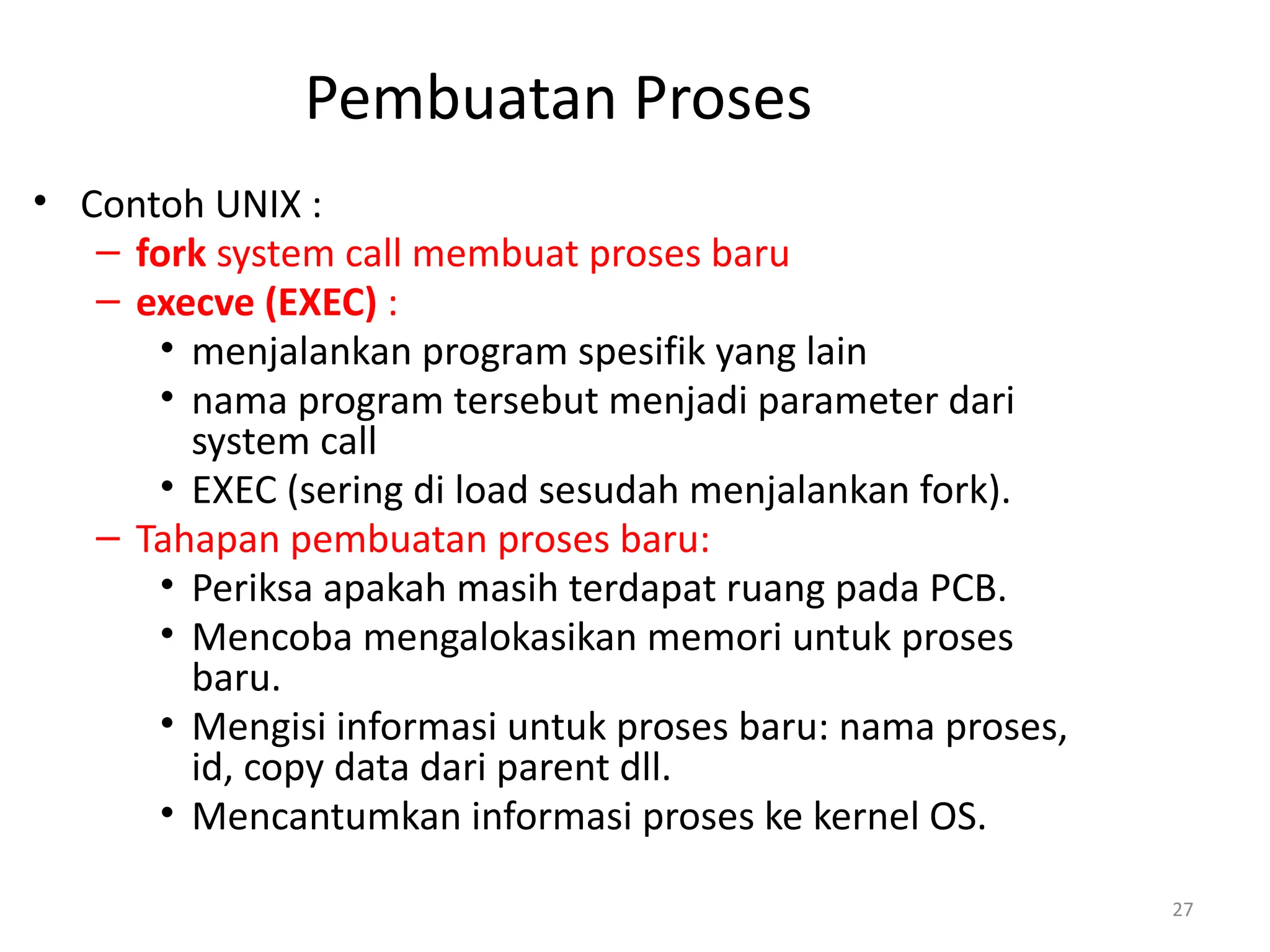 Pembuatan Proses

• Contoh UNIX :
– fork system call membuat proses baru
– execve (EXEC) :
• menjalankan program spesifik yang lain
• nama program tersebut menjadi parameter dari system call
• EXEC (sering di load sesudah menjalankan fork).
– Tahapan pembuatan proses baru:
• Periksa apakah masih terdapat ruang pada PCB.
• Mencoba mengalokasikan memori untuk proses baru.
• Mengisi informasi untuk proses baru: nama proses, id, copy data dari parent dll.
• Mencantumkan informasi proses ke kernel OS.

27